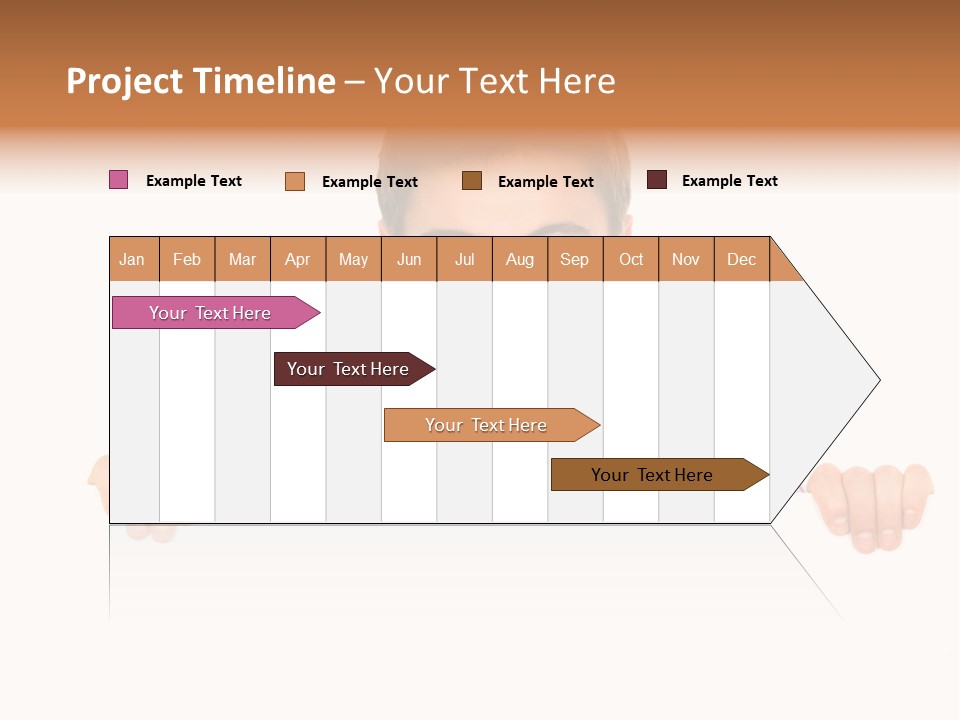 Project Timeline – Your Text Here

Example Text Example Text Example Text Example Text

| Jan | Feb | Mar | Apr | May | Jun | Jul | Aug | Sep | Oct | Nov | Dec |
|---|---|---|---|---|---|---|---|---|---|---|---|

Your Text Here

Your Text Here

Your Text Here

Your Text Here